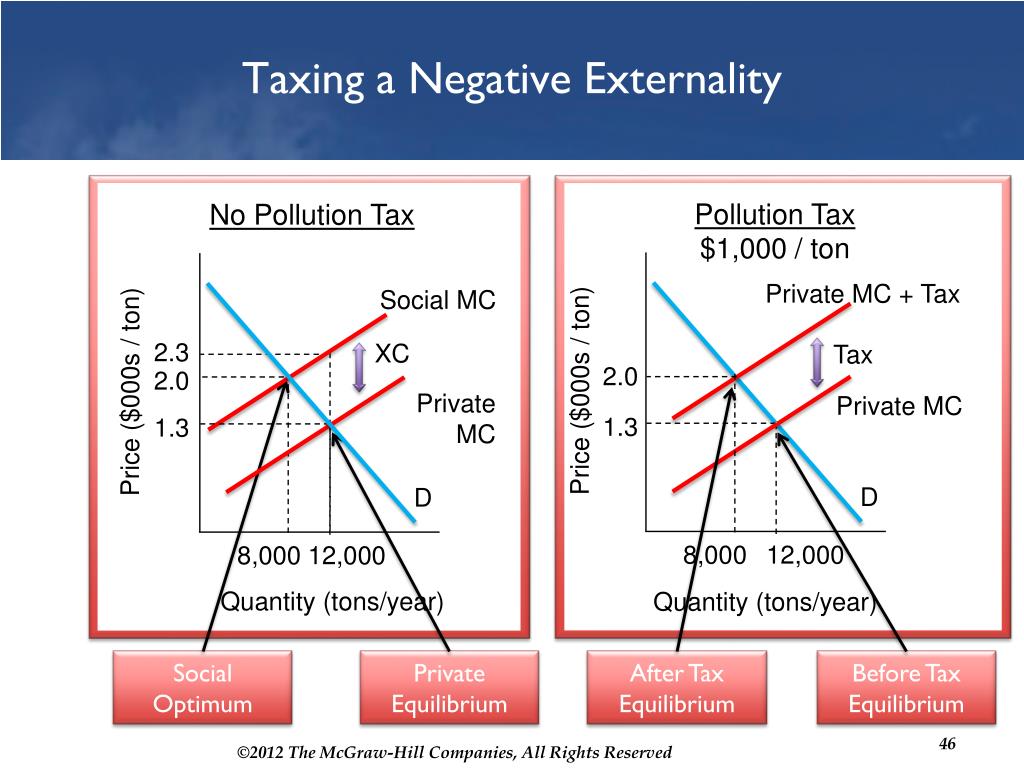 Taxing a Negative Externality

No Pollution Tax

Price ($000s / ton)

Social MC

2.3

XC

2.0

Private MC

1.3

D

8,000 12,000

Quantity (tons/year)

Pollution Tax
$1,000 / ton

Price ($000s / ton)

Private MC + Tax

Tax

2.0

Private MC

1.3

D

8,000 12,000

Quantity (tons/year)

Social Optimum

Private Equilibrium

After Tax Equilibrium

Before Tax Equilibrium

©2012 The McGraw-Hill Companies, All Rights Reserved

46